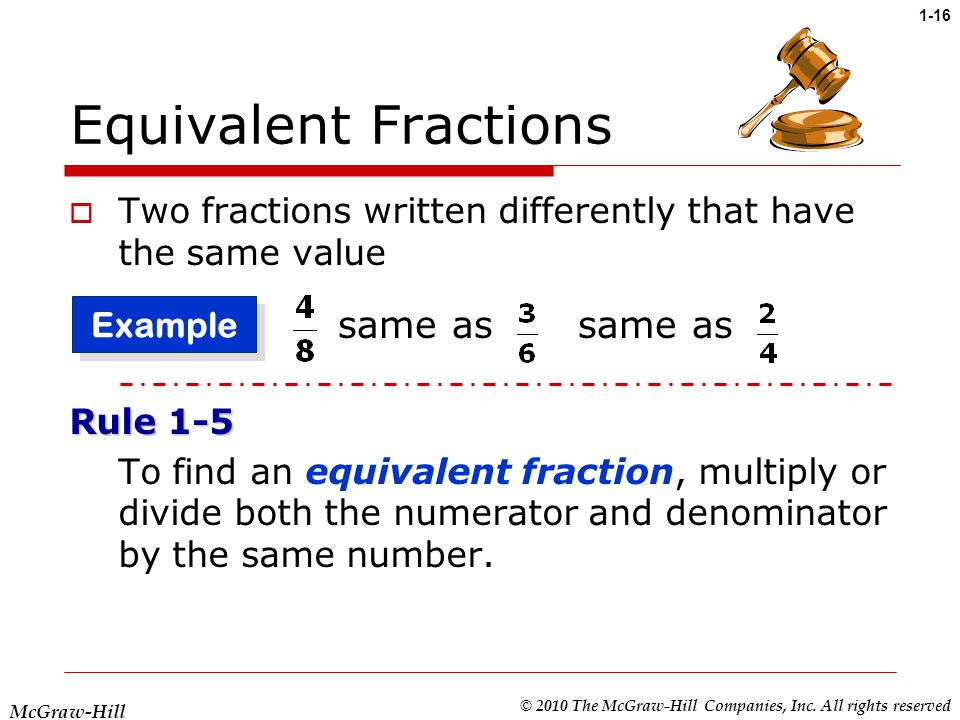 1-16

Equivalent Fractions

Two fractions written differently that have the same value

Example $\frac{4}{8}$ same as $\frac{3}{6}$ same as $\frac{2}{4}$

Rule 1-5

To find an equivalent fraction, multiply or divide both the numerator and denominator by the same number.

McGraw-Hill

© 2010 The McGraw-Hill Companies, Inc. All rights reserved